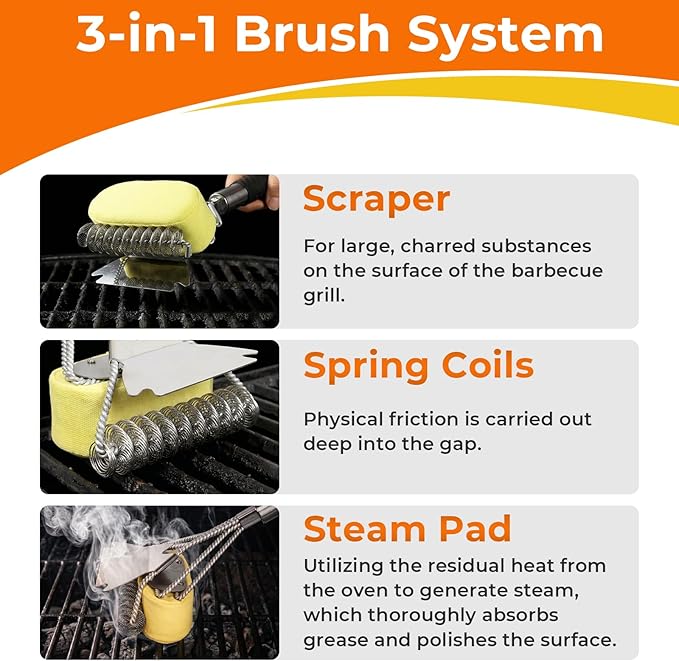 3-in-1 Brush System

Scraper

For large, charred substances on the surface of the barbecue grill.

Spring Coils

Physical friction is carried out deep into the gap.

Steam Pad

Utilizing the residual heat from the oven to generate steam, which thoroughly absorbs grease and polishes the surface.